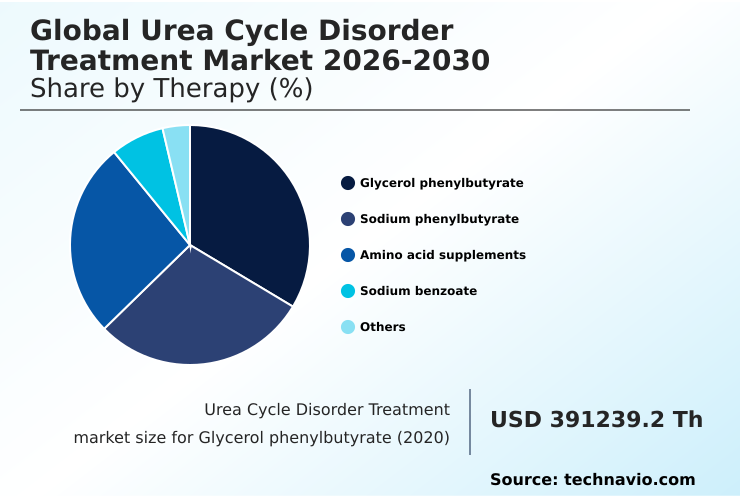 Global Urea Cycle Disorder Treatment Market 2026-2030
Share by Therapy (%)

Glycerol phenylbutyrate
Sodium phenylbutyrate
Amino acid supplements
Sodium benzoate
Others

Urea Cycle Disorder Treatment market size for Glycerol phenylbutyrate (2020)

USD 391239.2 Th

Source: technavio.com